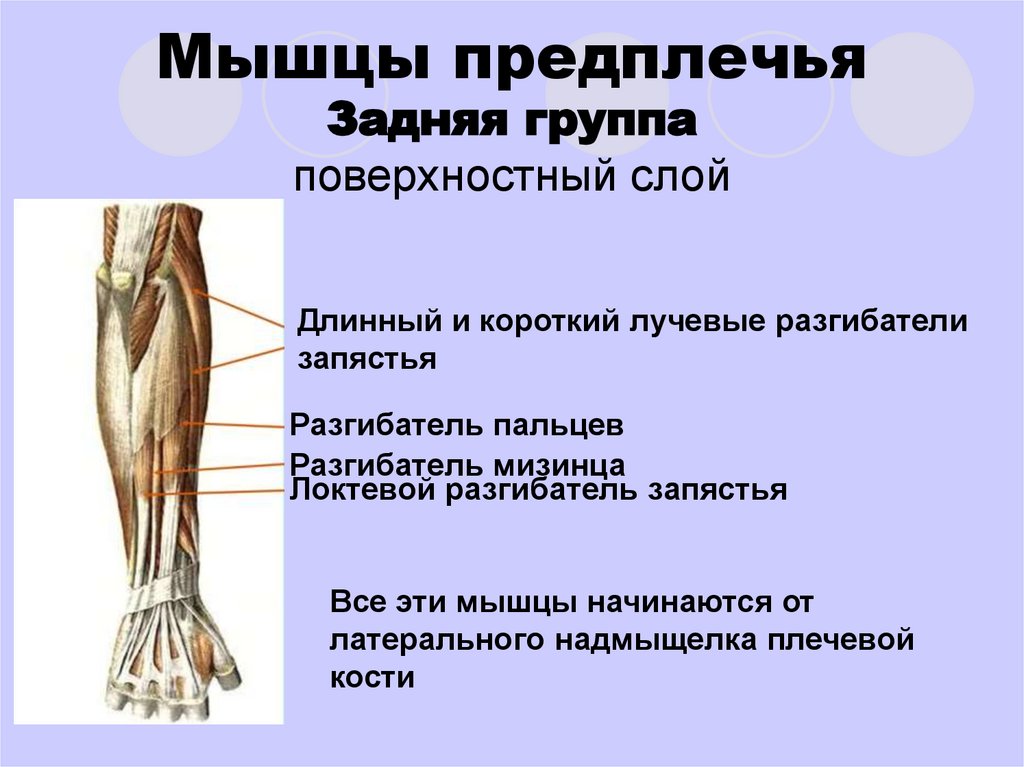 Мышцы предплечья
Задняя группа
поверхностный слой

Длинный и короткий лучевые разгибатели запястья

Разгибатель пальцев

Разгибатель мизинца

Локтевой разгибатель запястья

Все эти мышцы начинаются от латерального надмыщелка плечевой кости